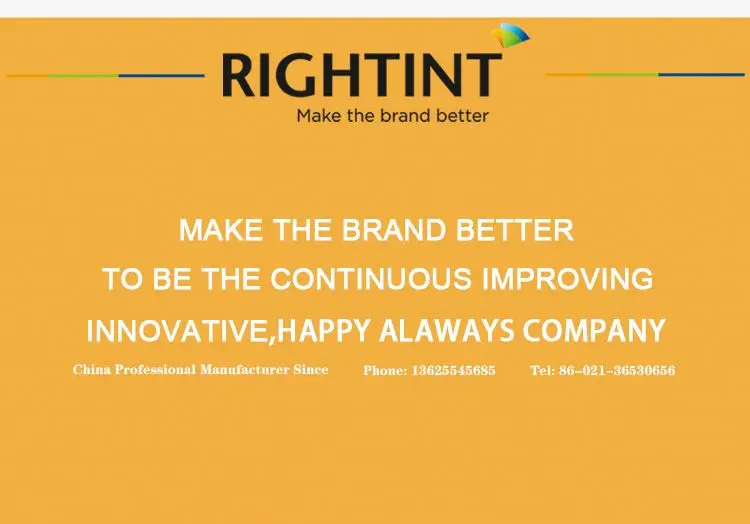 RIGHTINT
Make the brand better

MAKE THE BRAND BETTER
TO BE THE CONTINUOUS IMPROVING
INNOVATIVE,HAPPY ALAWAYS COMPANY
China Professional Manufacturer Since Phone: 13625545685 Tel: 86-021-36530656